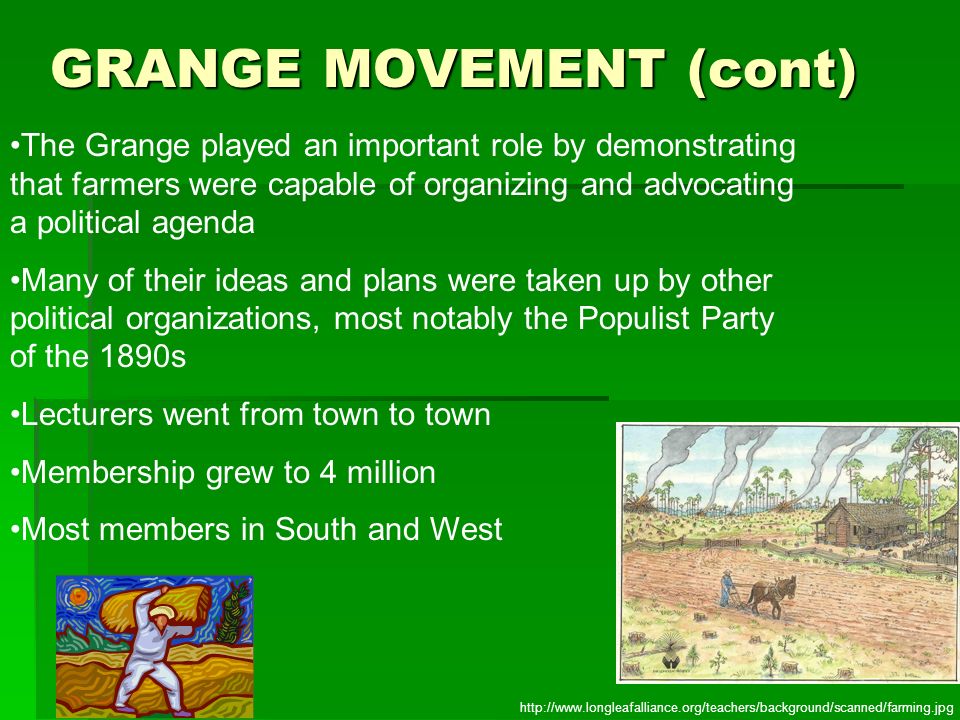 GRANGE MOVEMENT (cont)

•The Grange played an important role by demonstrating that farmers were capable of organizing and advocating a political agenda

•Many of their ideas and plans were taken up by other political organizations, most notably the Populist Party of the 1890s

•Lecturers went from town to town

•Membership grew to 4 million

•Most members in South and West

http://www.longleafalliance.org/teachers/background/scanned/farming.jpg